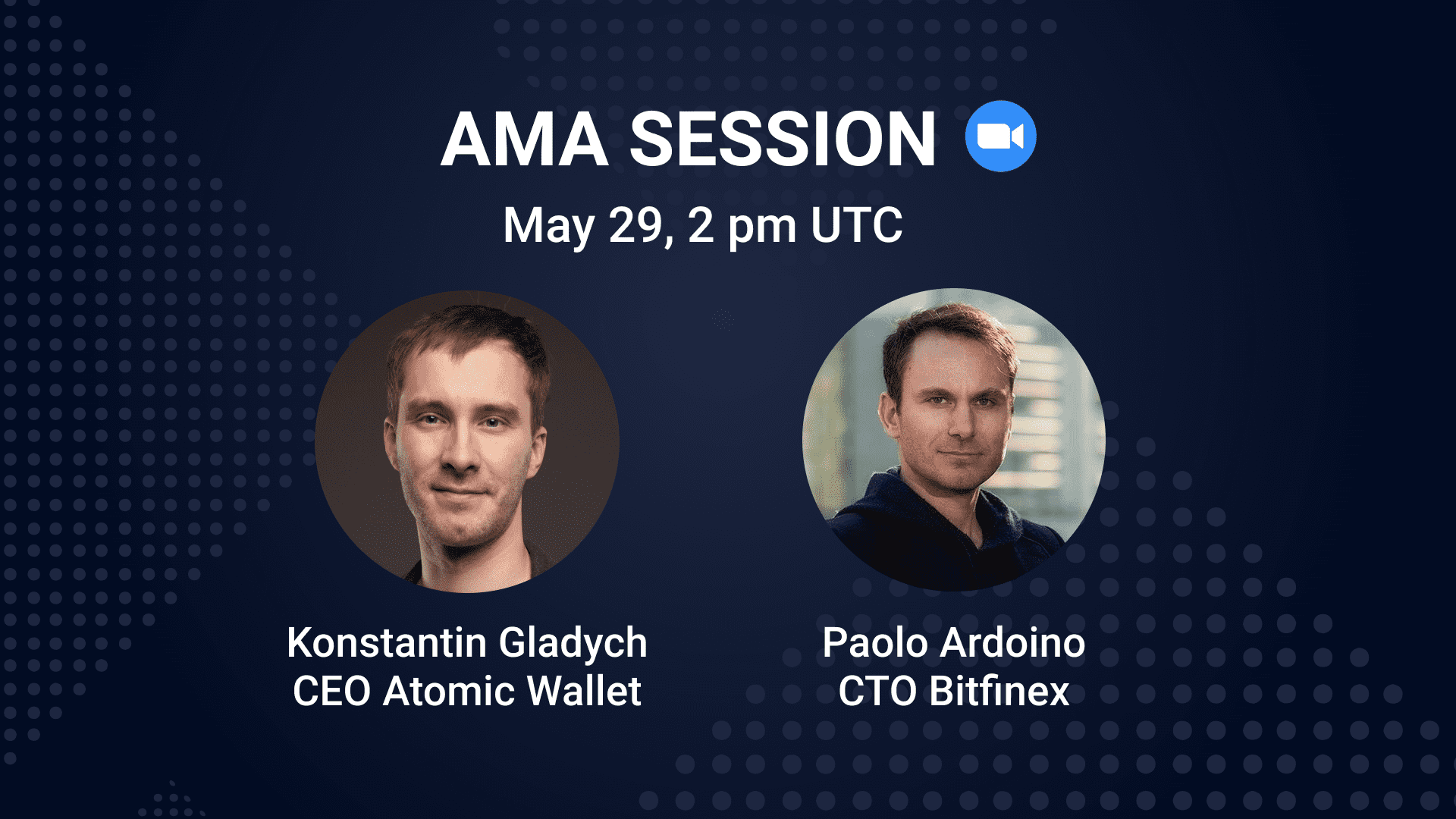 AMA SESSION

May 29, 2 pm UTC

Konstantin Gladych
CEO Atomic Wallet

Paolo Ardoino
CTO Bitfinex